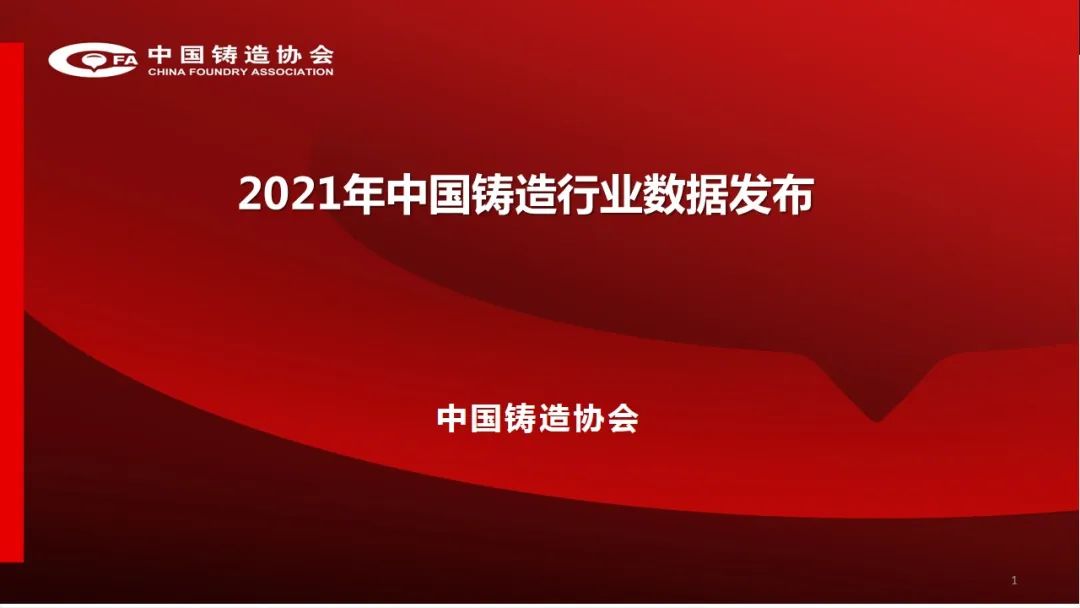 CFA 中国铸造协会
CHINA FOUNDRY ASSOCIATION

2021年中国铸造行业数据发布

中国铸造协会

1